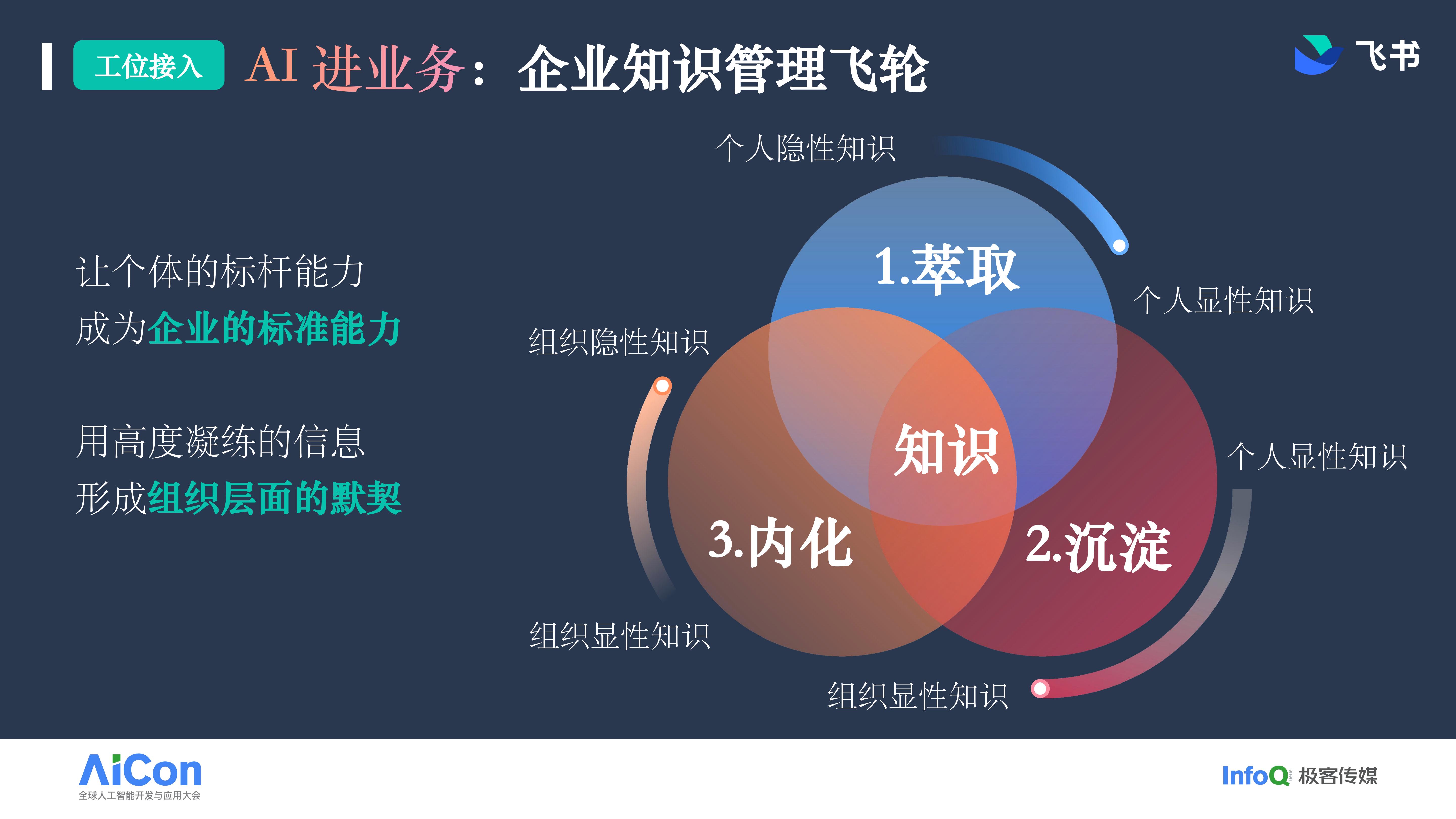 工位接入 AI 进业务：企业知识管理飞轮

飞书

让个体的标杆能力
成为企业的标准能力

用高度凝练的信息
形成组织层面的默契

个人隐性知识

1.萃取

个人显性知识

组织隐性知识

知识

个人显性知识

3.内化

2.沉淀

组织显性知识

组织显性知识

AiCon
全球人工智能开发与应用大会

InfoQ 极客传媒